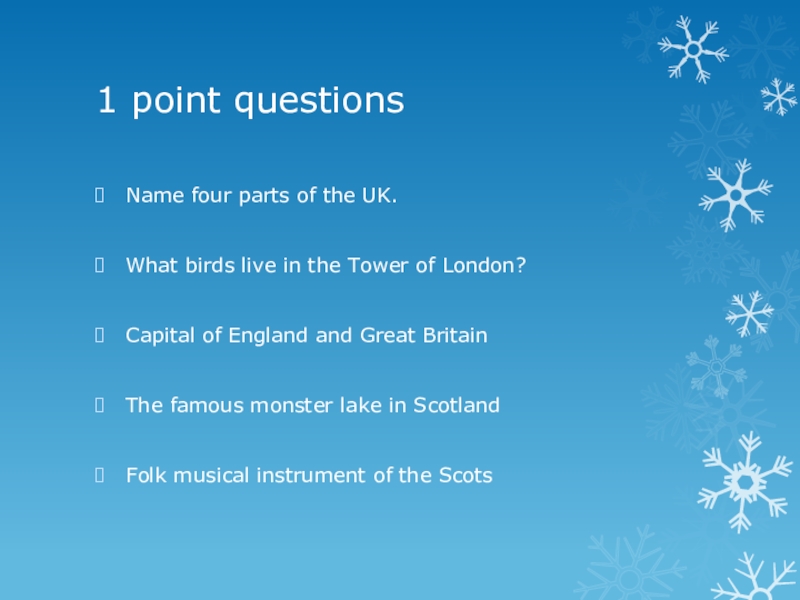 1 point questions

Name four parts of the UK.

What birds live in the Tower of London?

Capital of England and Great Britain

The famous monster lake in Scotland

Folk musical instrument of the Scots